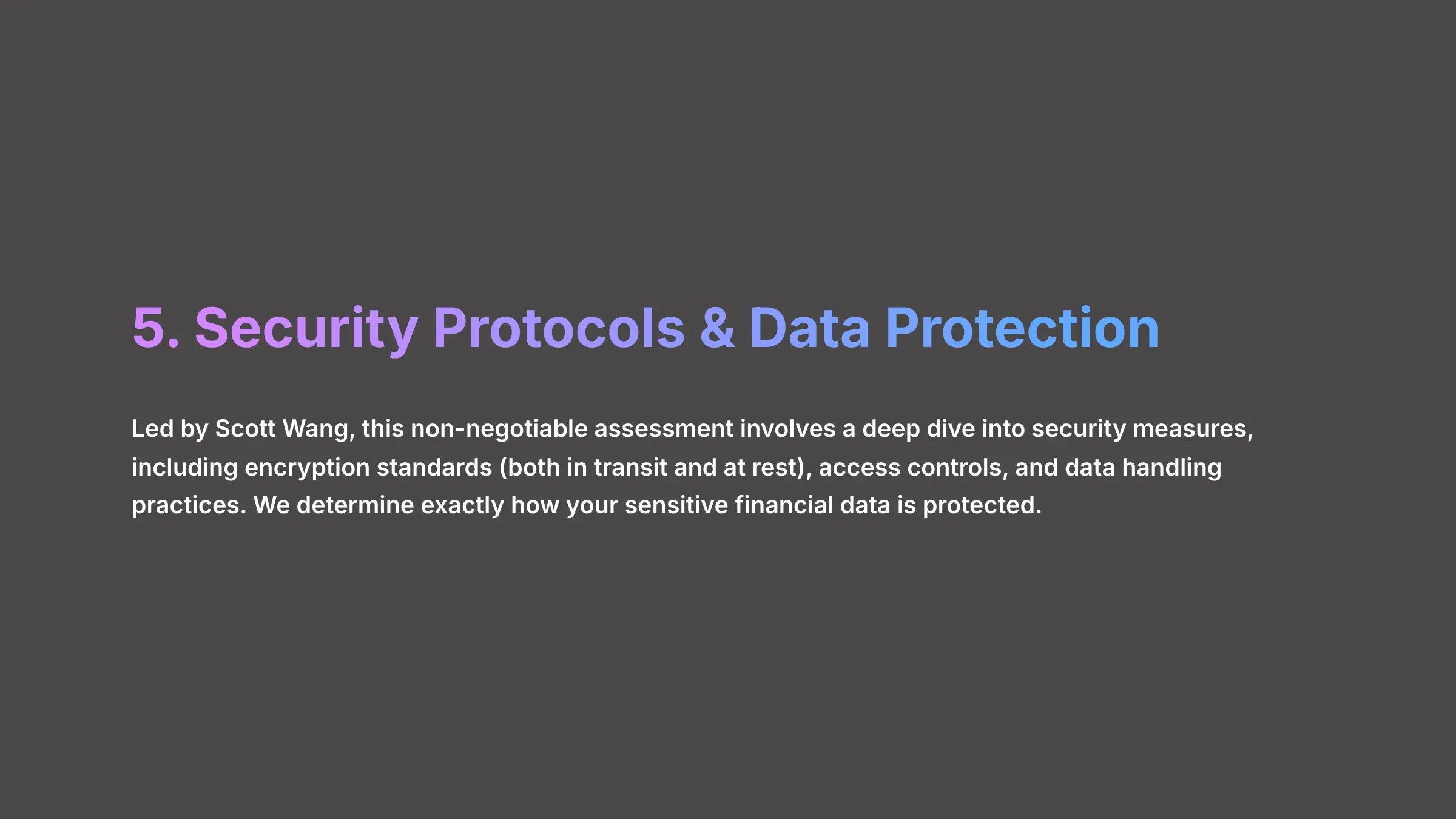 5. Security Protocols & Data Protection

Led by Scott Wang, this non-negotiable assessment involves a deep dive into security measures, including encryption standards (both in transit and at rest), access controls, and data handling practices. We determine exactly how your sensitive financial data is protected.